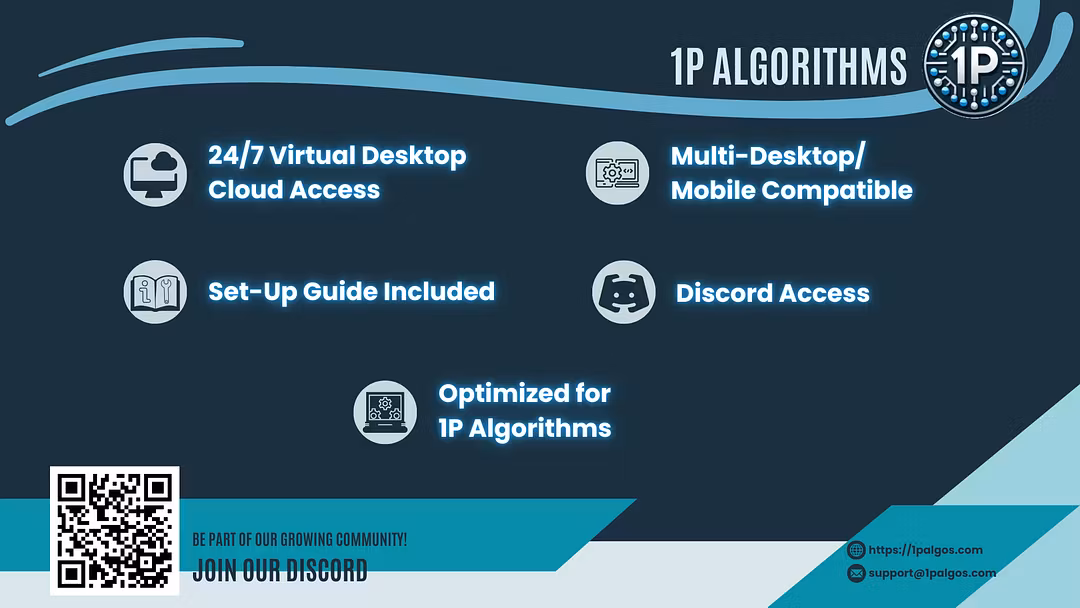 1P ALGORITHMS

1P

24/7 Virtual Desktop Cloud Access

Multi-Desktop/ Mobile Compatible

Set-Up Guide Included

Discord Access

Optimized for 1P Algorithms

BE PART OF OUR GROWING COMMUNITY!
JOIN OUR DISCORD

https://1palgos.com
support@1palgos.com